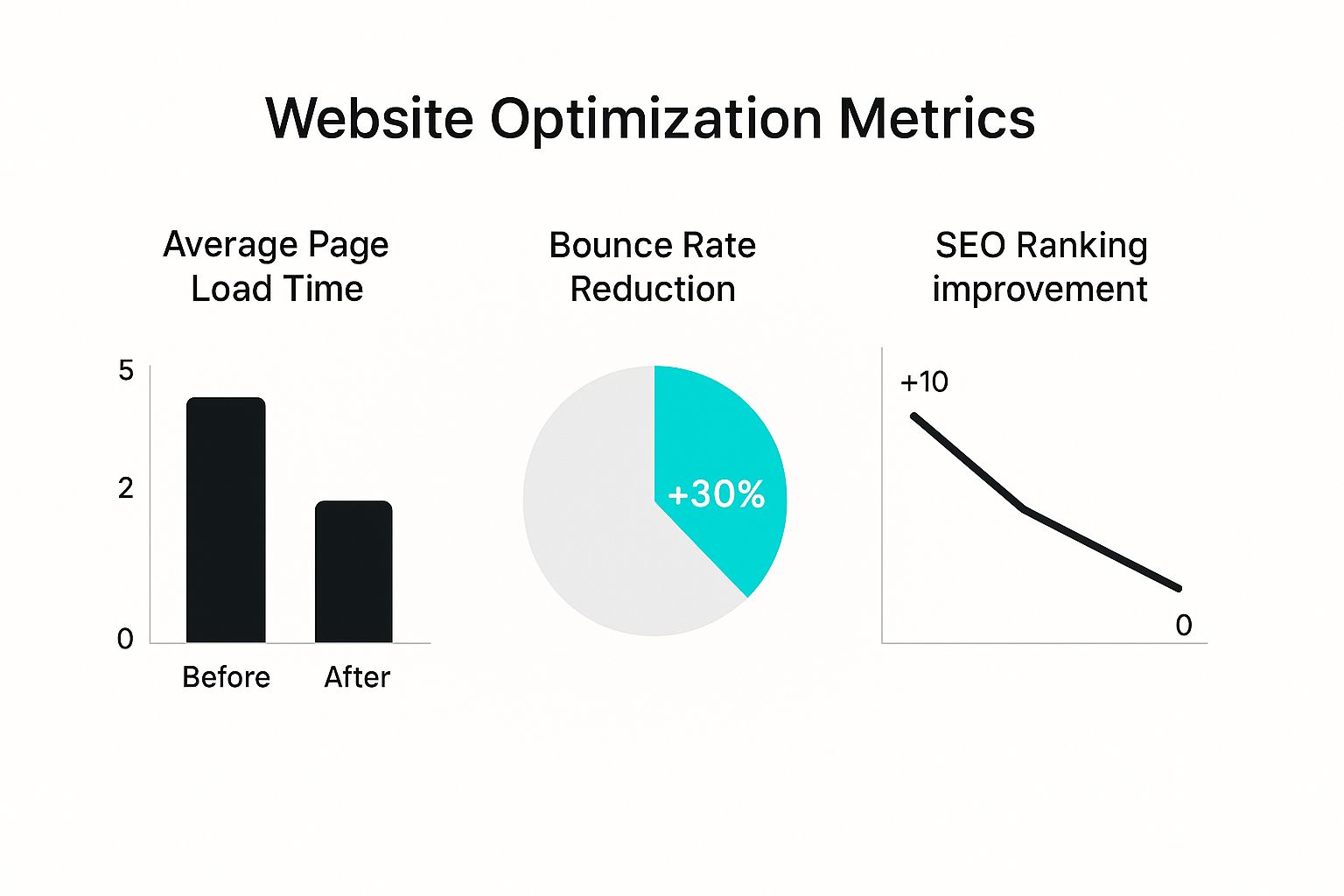 Website Optimization Metrics

Average Page Load Time

5
2
0
Before
After

Bounce Rate Reduction

+30%

SEO Ranking improvement

+10
0